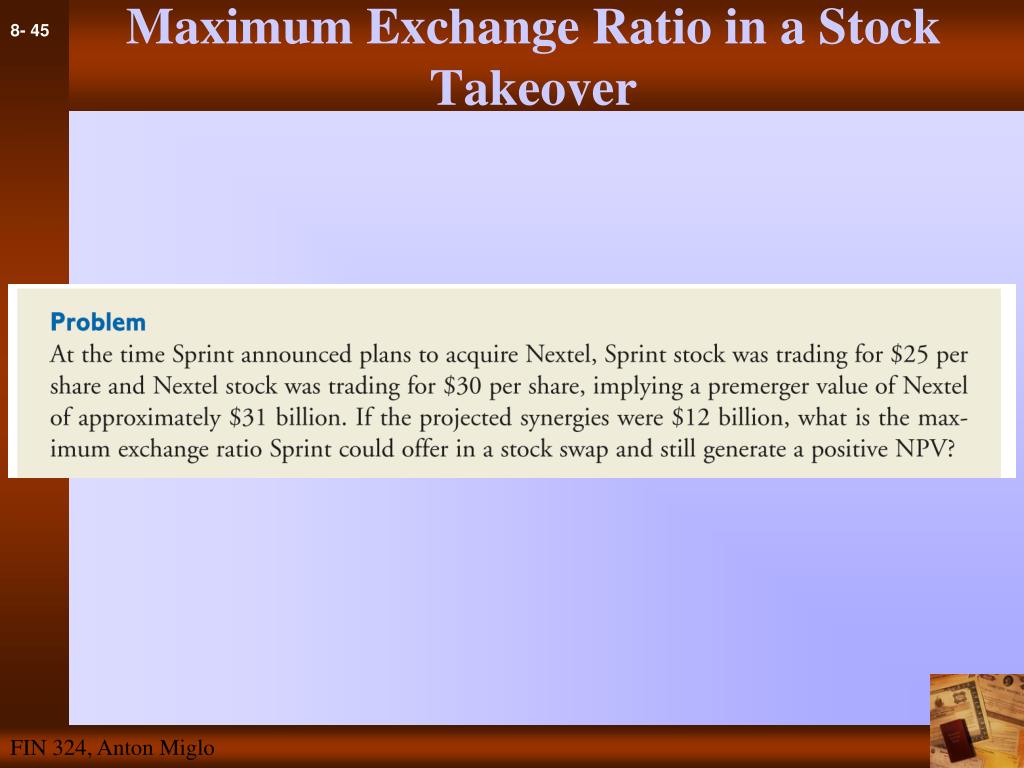 8- 45

Maximum Exchange Ratio in a Stock Takeover

Problem
At the time Sprint announced plans to acquire Nextel, Sprint stock was trading for \$25 per share and Nextel stock was trading for \$30 per share, implying a premerger value of Nextel of approximately \$31 billion. If the projected synergies were \$12 billion, what is the maximum exchange ratio Sprint could offer in a stock swap and still generate a positive NPV?

FIN 324, Anton Miglo